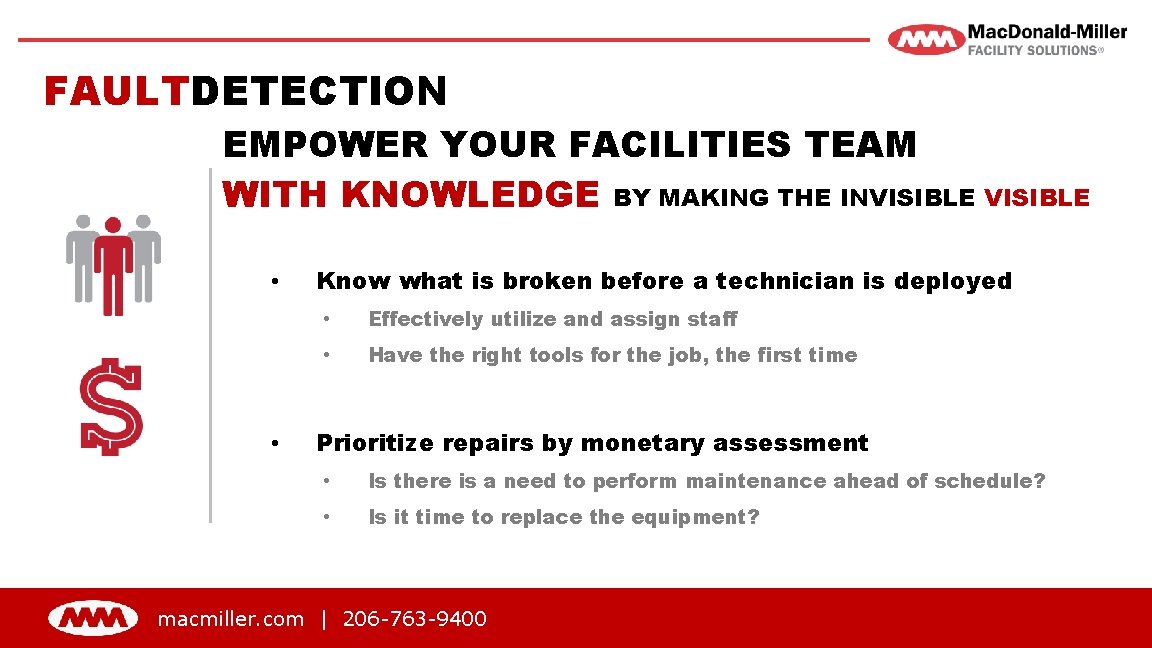 MacDonald-Miller FACILITY SOLUTIONS®

FAULTDETECTION

EMPOWER YOUR FACILITIES TEAM WITH KNOWLEDGE BY MAKING THE INVISIBLE VISIBLE

• Know what is broken before a technician is deployed
 • Effectively utilize and assign staff
 • Have the right tools for the job, the first time

• Prioritize repairs by monetary assessment
 • Is there is a need to perform maintenance ahead of schedule?
 • Is it time to replace the equipment?

macmiller.com | 206-763-9400